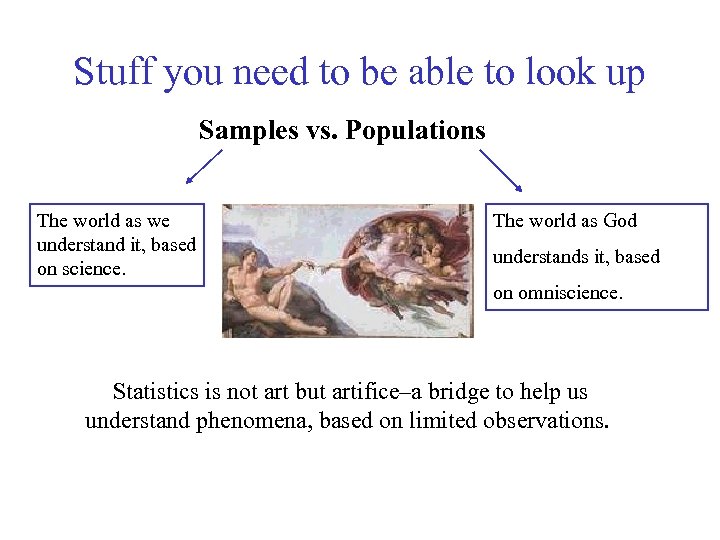 Stuff you need to be able to look up

Samples vs. Populations

The world as we understand it, based on science.

The world as God understands it, based on omniscience.

Statistics is not art but artifice–a bridge to help us understand phenomena, based on limited observations.